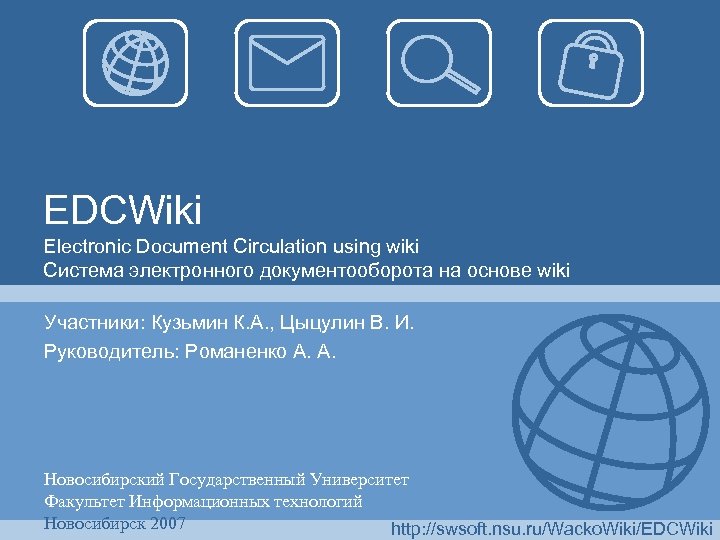 EDCWiki

Electronic Document Circulation using wiki
Система электронного документооборота на основе wiki

Участники: Кузьмин К.А., Цыцулин В. И.

Руководитель: Романенко А. А.

Новосибирский Государственный Университет
Факультет Информационных технологий
Новосибирск 2007

http://swsoft.nsu.ru/WackoWiki/EDCWiki